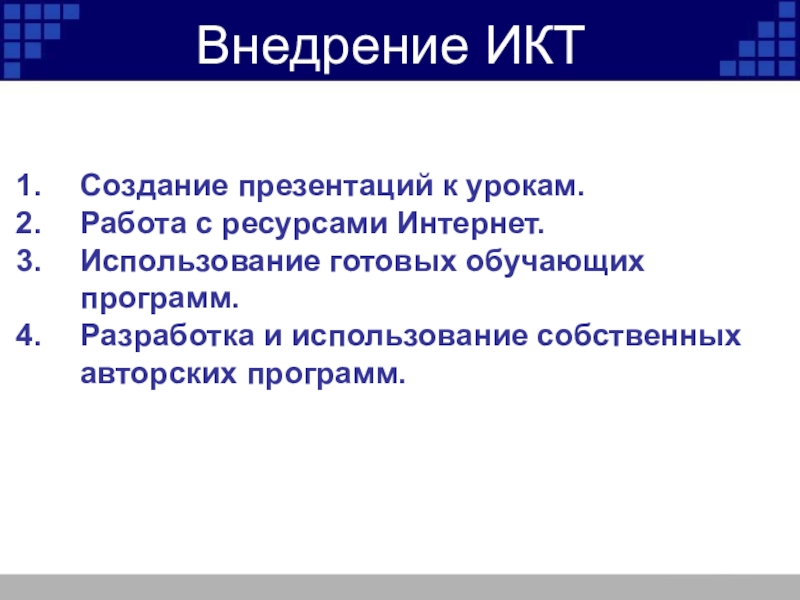 Внедрение ИКТ

1. Создание презентаций к урокам.
2. Работа с ресурсами Интернет.
3. Использование готовых обучающих программ.
4. Разработка и использование собственных авторских программ.